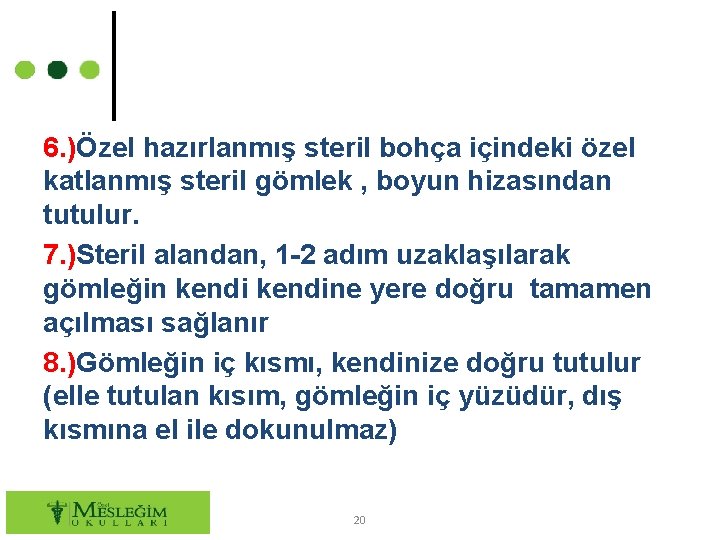 6.)Özel hazırlanmış steril bohça içindeki özel katlanmış steril gömlek , boyun hizasından tutulur.

7.)Steril alandan, 1-2 adım uzaklaşılarak gömleğin kendi kendine yere doğru tamamen açılması sağlanır

8.)Gömleğin iç kısmı, kendinize doğru tutulur (elle tutulan kısım, gömleğin iç yüzüdür, dış kısmına el ile dokunulmaz)

Özel MESLEĞİM OKULLARI

20